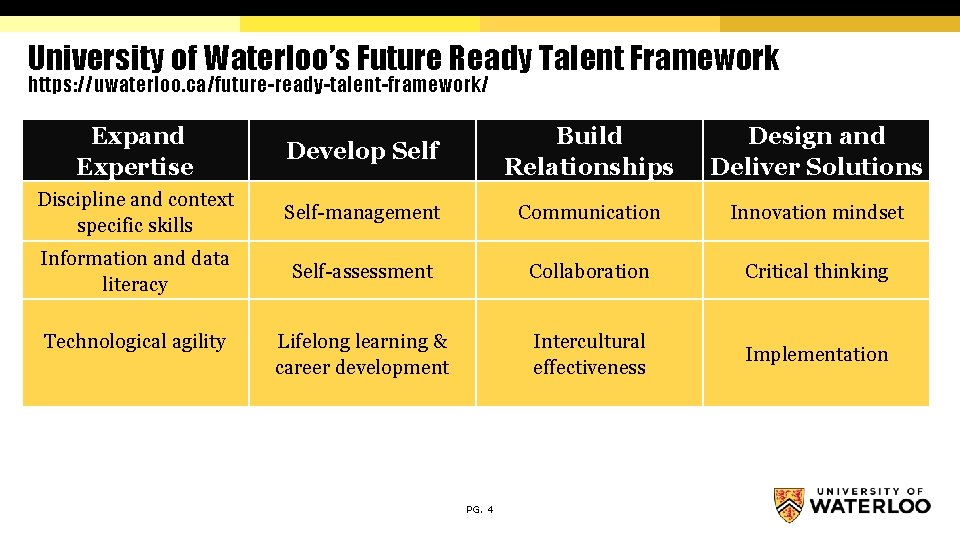 University of Waterloo's Future Ready Talent Framework
https://uwaterloo.ca/future-ready-talent-framework/

| Expand Expertise | Develop Self | Build Relationships | Design and Deliver Solutions |
|---|---|---|---|
| Discipline and context specific skills | Self-management | Communication | Innovation mindset |
| Information and data literacy | Self-assessment | Collaboration | Critical thinking |
| Technological agility | Lifelong learning & career development | Intercultural effectiveness | Implementation |

PG. 4

UNIVERSITY OF
WATERLOO